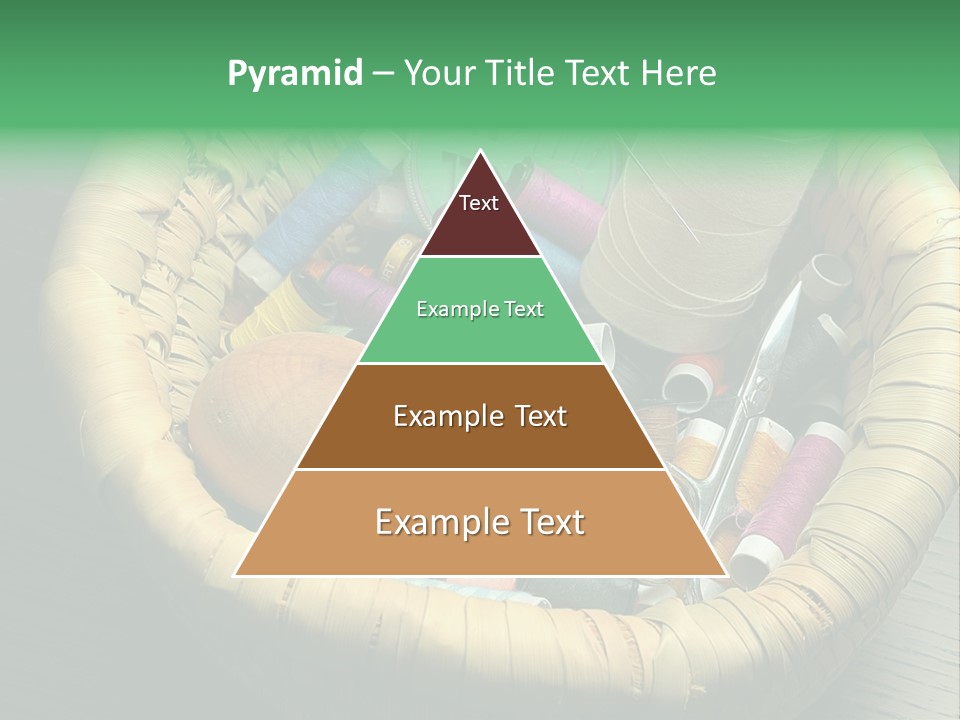 Pyramid – Your Title Text Here

Text

Example Text

Example Text

Example Text